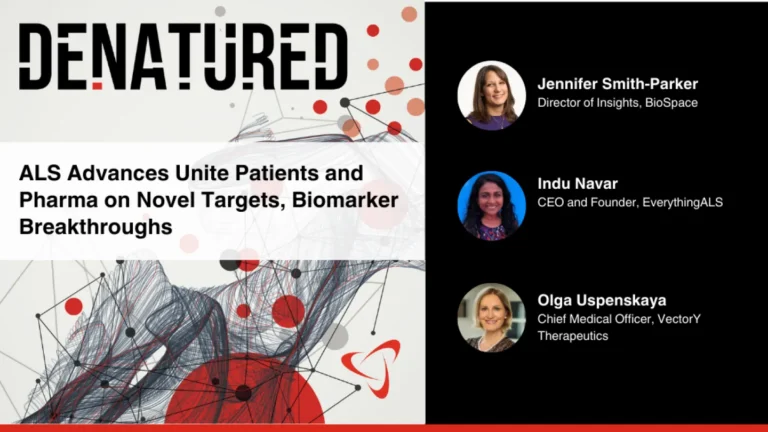 DENATURED

ALS Advances Unite Patients and Pharma on Novel Targets, Biomarker Breakthroughs

Jennifer Smith-Parker
Director of Insights, BioSpace

Indu Navar
CEO and Founder, EverythingALS

Olga Uspenskaya
Chief Medical Officer, VectorY Therapeutics